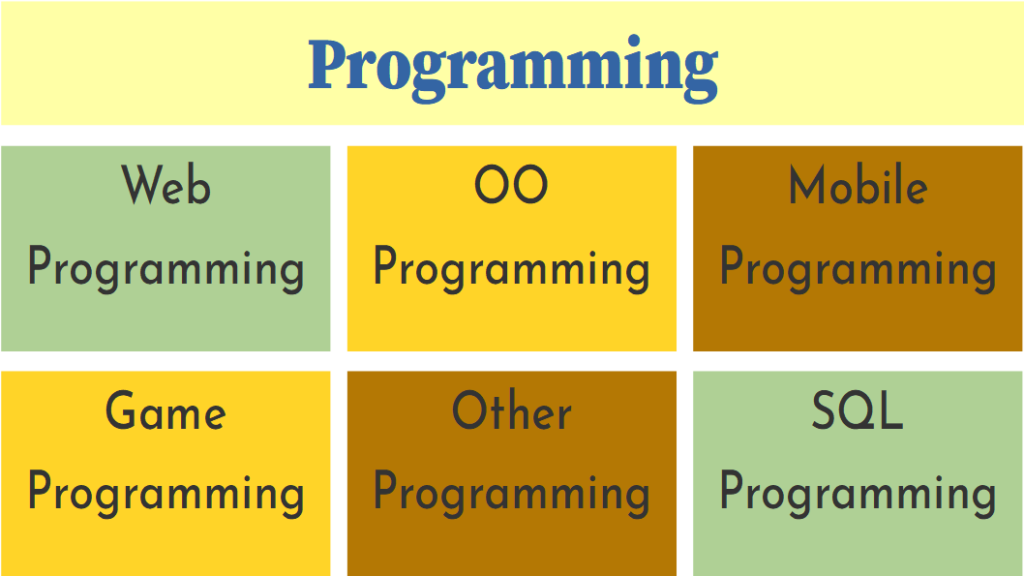 Programming

Web Programming

OO Programming

Mobile Programming

Game Programming

Other Programming

SQL Programming